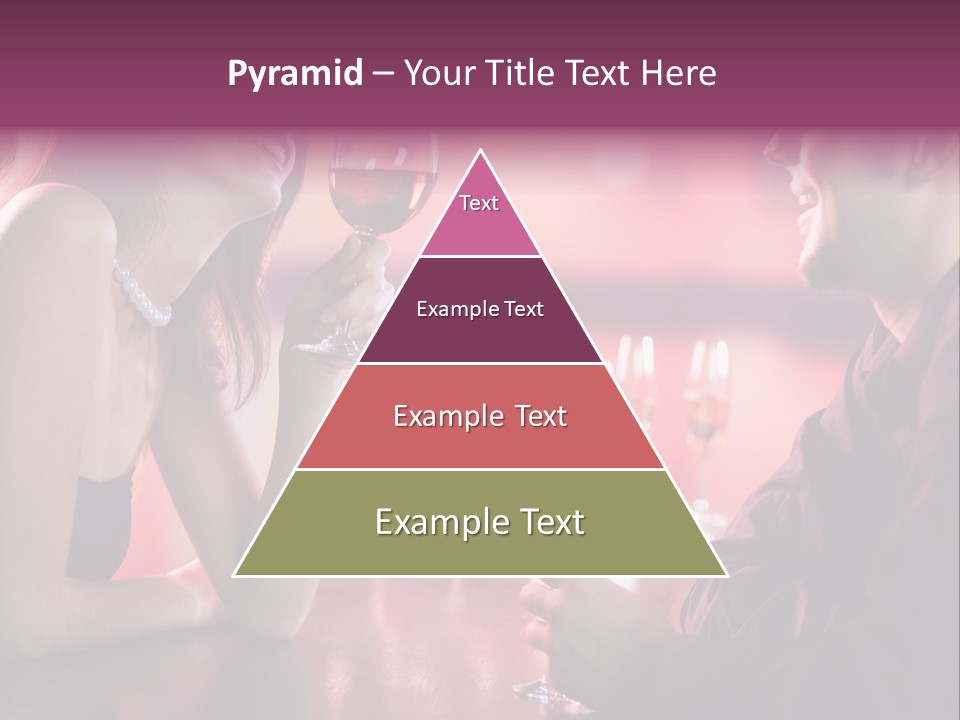 Pyramid – Your Title Text Here

Text

Example Text

Example Text

Example Text